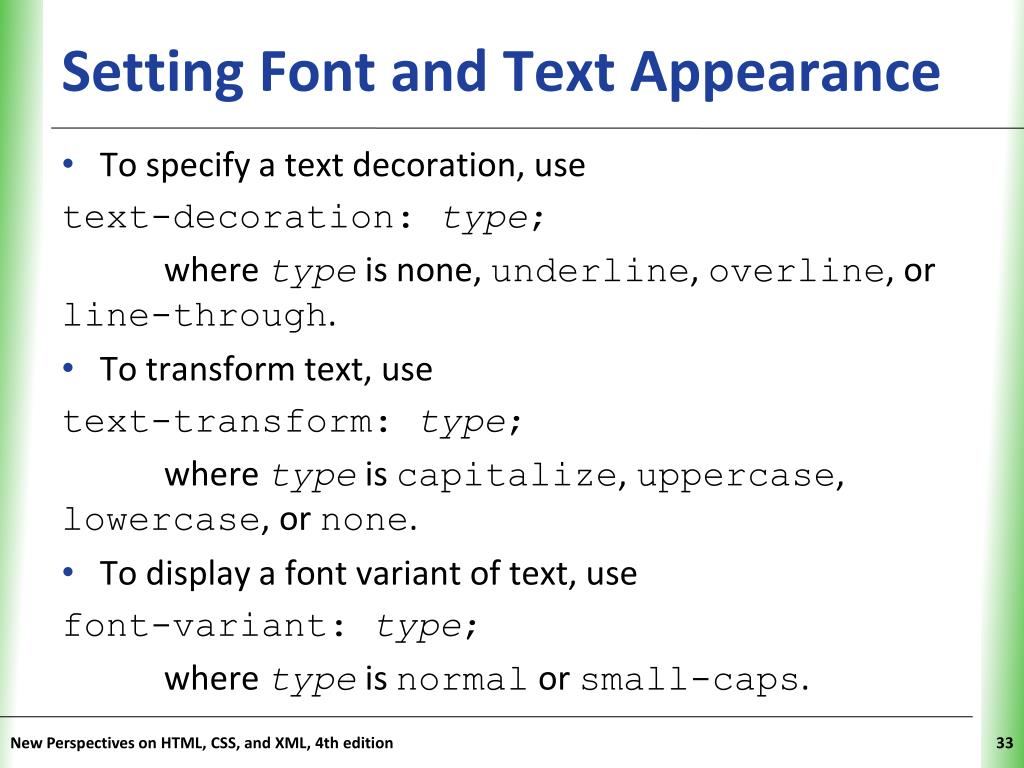 Setting Font and Text Appearance

• To specify a text decoration, use

text-decoration: type;

where type is none, underline, overline, or line-through.

• To transform text, use

text-transform: type;

where type is capitalize, uppercase, lowercase, or none.

• To display a font variant of text, use

font-variant: type;

where type is normal or small-caps.

New Perspectives on HTML, CSS, and XML, 4th edition

33